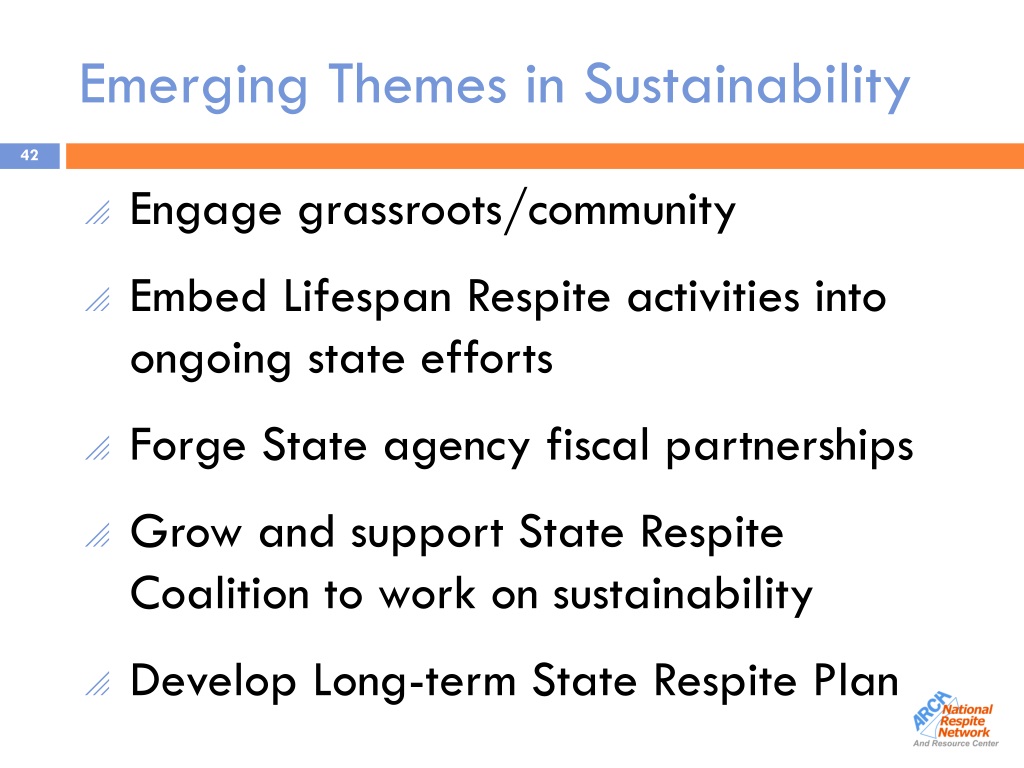 Emerging Themes in Sustainability

42

Engage grassroots/community

Embed Lifespan Respite activities into ongoing state efforts

Forge State agency fiscal partnerships

Grow and support State Respite Coalition to work on sustainability

Develop Long-term State Respite Plan

ARCH National Respite Network And Resource Center